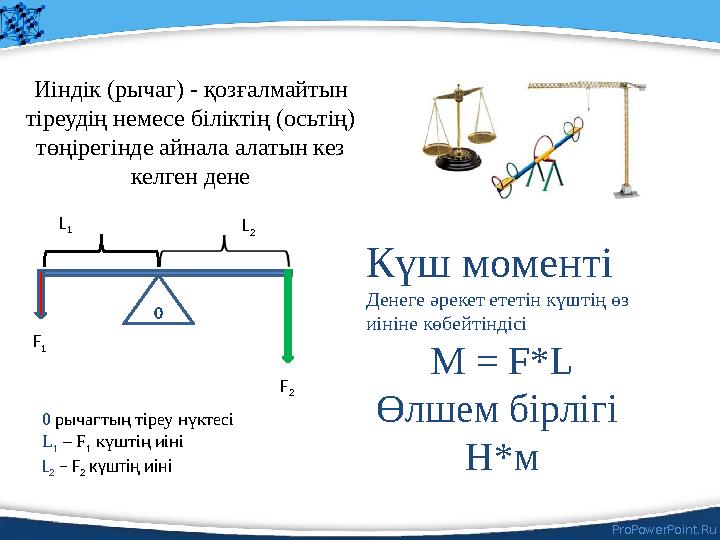 Иіндік (рычаг) - қозғалмайтын тіреудің немесе біліктің (осьтің) төңірегінде айнала алатын кез келген дене

$L_1$

$L_2$

0

$F_1$

$F_2$

0 рычагтың тіреу нүктесі
$L_1$ – $F_1$ күштің иіні
$L_2$ – $F_2$ күштің иіні

Күш моменті

Денеге әрекет ететін күштің өз иініне көбейтіндісі

M = F*L

Өлшем бірлігі

Н*м

ProPowerPoint.Ru